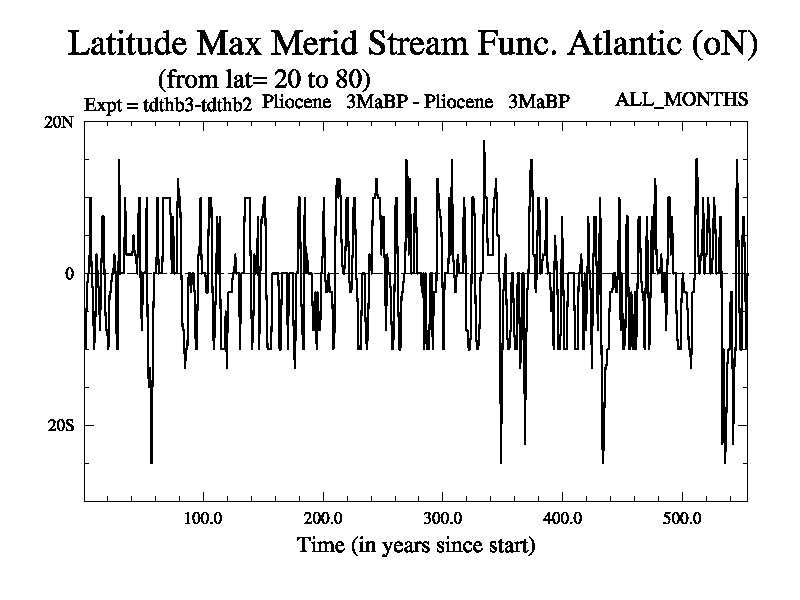 Latitude Max Merid Stream Func. Atlantic (oN)
(from lat= 20 to 80)
Expt = tdthb3-tdthb2 Pliocene 3MaBP - Pliocene 3MaBP ALL_MONTHS

20N
0
20S

100.0 200.0 300.0 400.0 500.0
Time (in years since start)